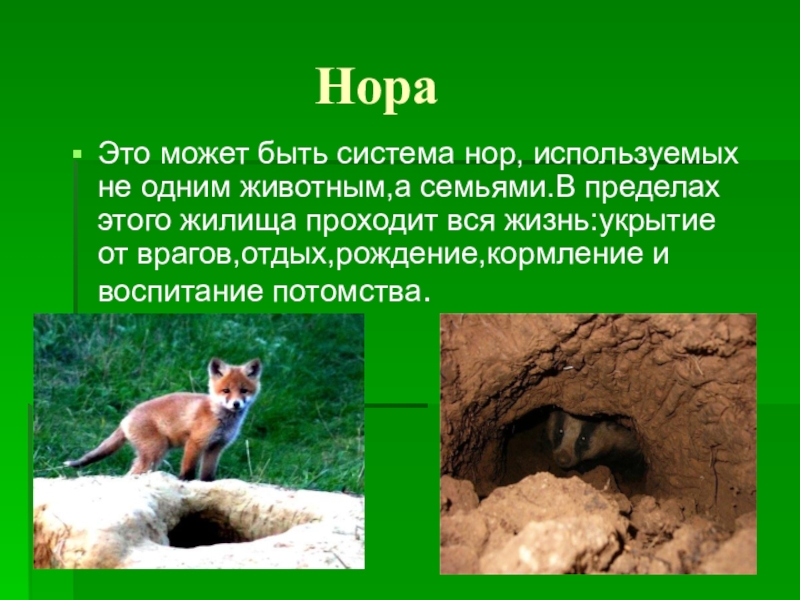 Нора

Это может быть система нор, используемых не одним животным,а семьями.В пределах этого жилища проходит вся жизнь:укрытие от врагов,отдых,рождение,кормление и воспитание потомства.